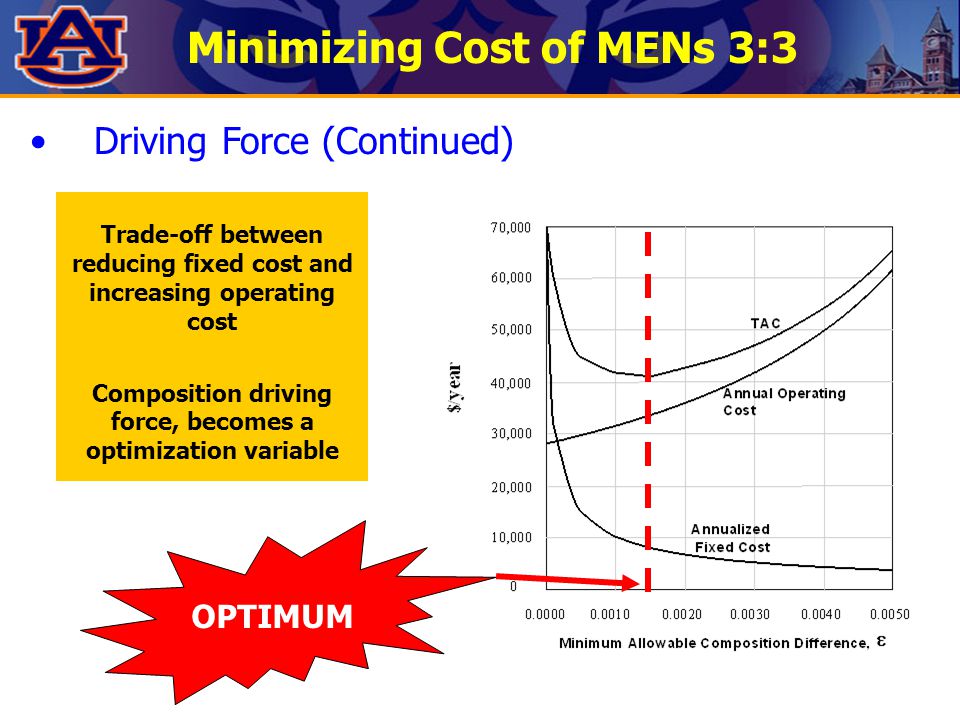 AU

Minimizing Cost of MENs 3:3

• Driving Force (Continued)

Trade-off between reducing fixed cost and increasing operating cost

Composition driving force, becomes a optimization variable

OPTIMUM

70,000
60,000
50,000
40,000
30,000
20,000
10,000
0

$/year

TAC

Annual Operating Cost

Annualized Fixed Cost

0.0000 0.0010 0.0020 0.0030 0.0040 0.0050

Minimum Allowable Composition Difference, $\varepsilon$